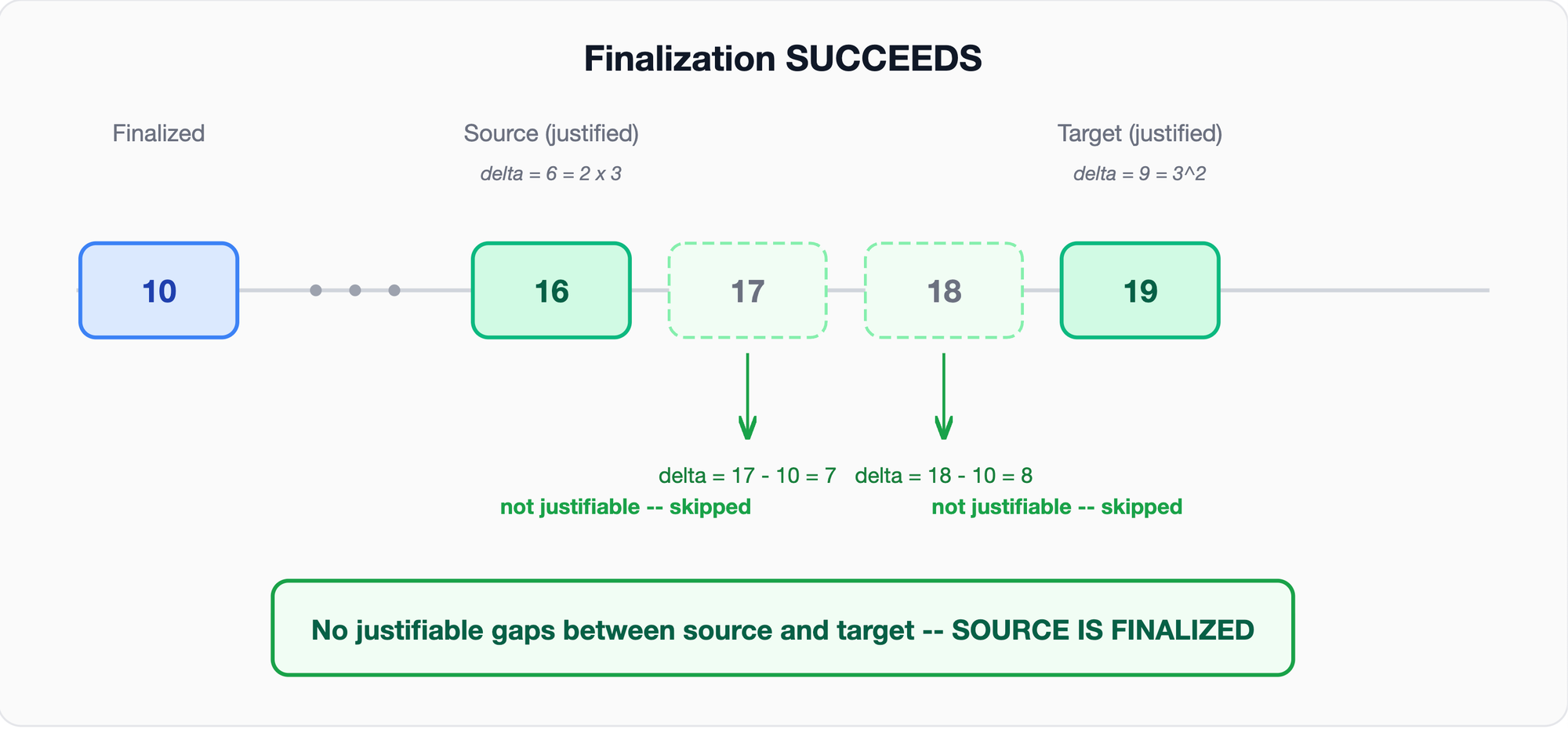 Finalization SUCCEEDS

Finalized

Source (justified)

delta = 6 = 2 x 3

Target (justified)

delta = 9 = 3^2

10

16

17

18

19

delta = 17 - 10 = 7
not justifiable -- skipped

delta = 18 - 10 = 8
not justifiable -- skipped

No justifiable gaps between source and target -- SOURCE IS FINALIZED